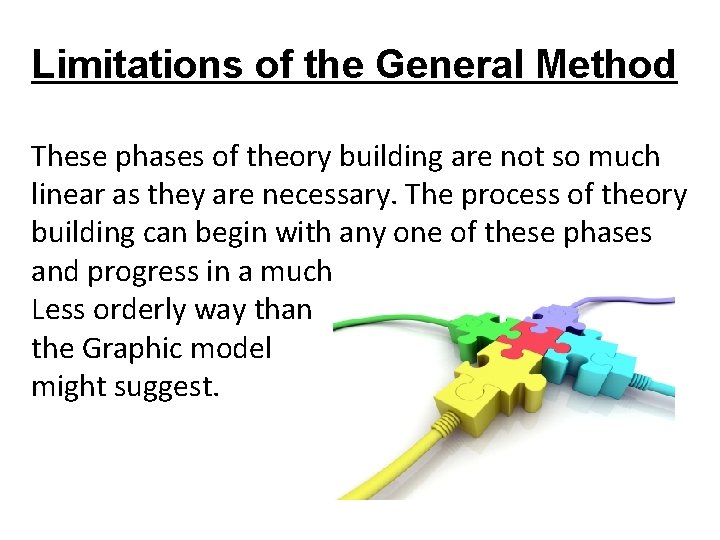 Limitations of the General Method

These phases of theory building are not so much linear as they are necessary. The process of theory building can begin with any one of these phases and progress in a much Less orderly way than the Graphic model might suggest.